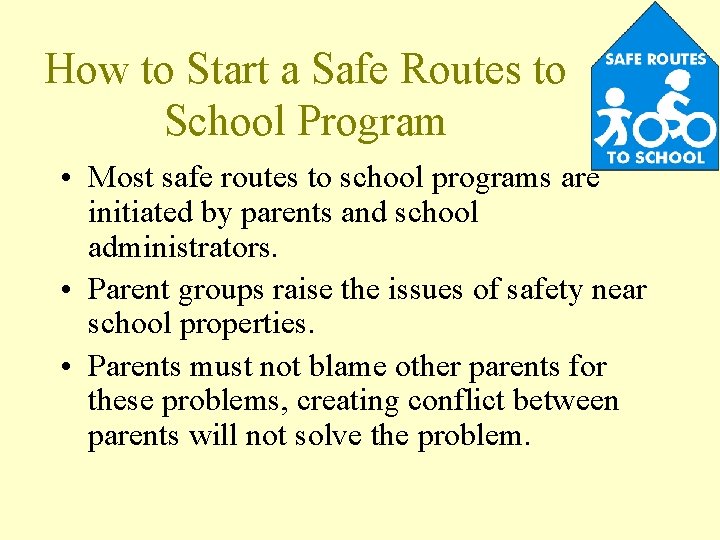 How to Start a Safe Routes to School Program

SAFE ROUTES TO SCHOOL

• Most safe routes to school programs are initiated by parents and school administrators.
• Parent groups raise the issues of safety near school properties.
• Parents must not blame other parents for these problems, creating conflict between parents will not solve the problem.